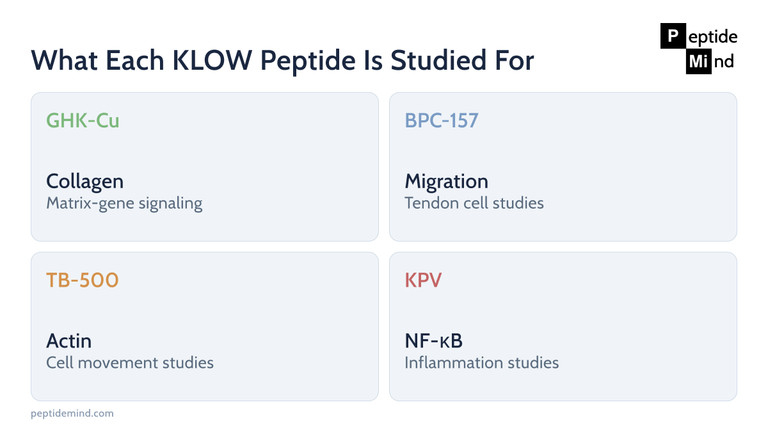 What Each KLOW Peptide Is Studied For

Peptide Mind

GHK-Cu

Collagen
Matrix-gene signaling

BPC-157

Migration
Tendon cell studies

TB-500

Actin
Cell movement studies

KPV

NF-κB
Inflammation studies

peptidemind.com